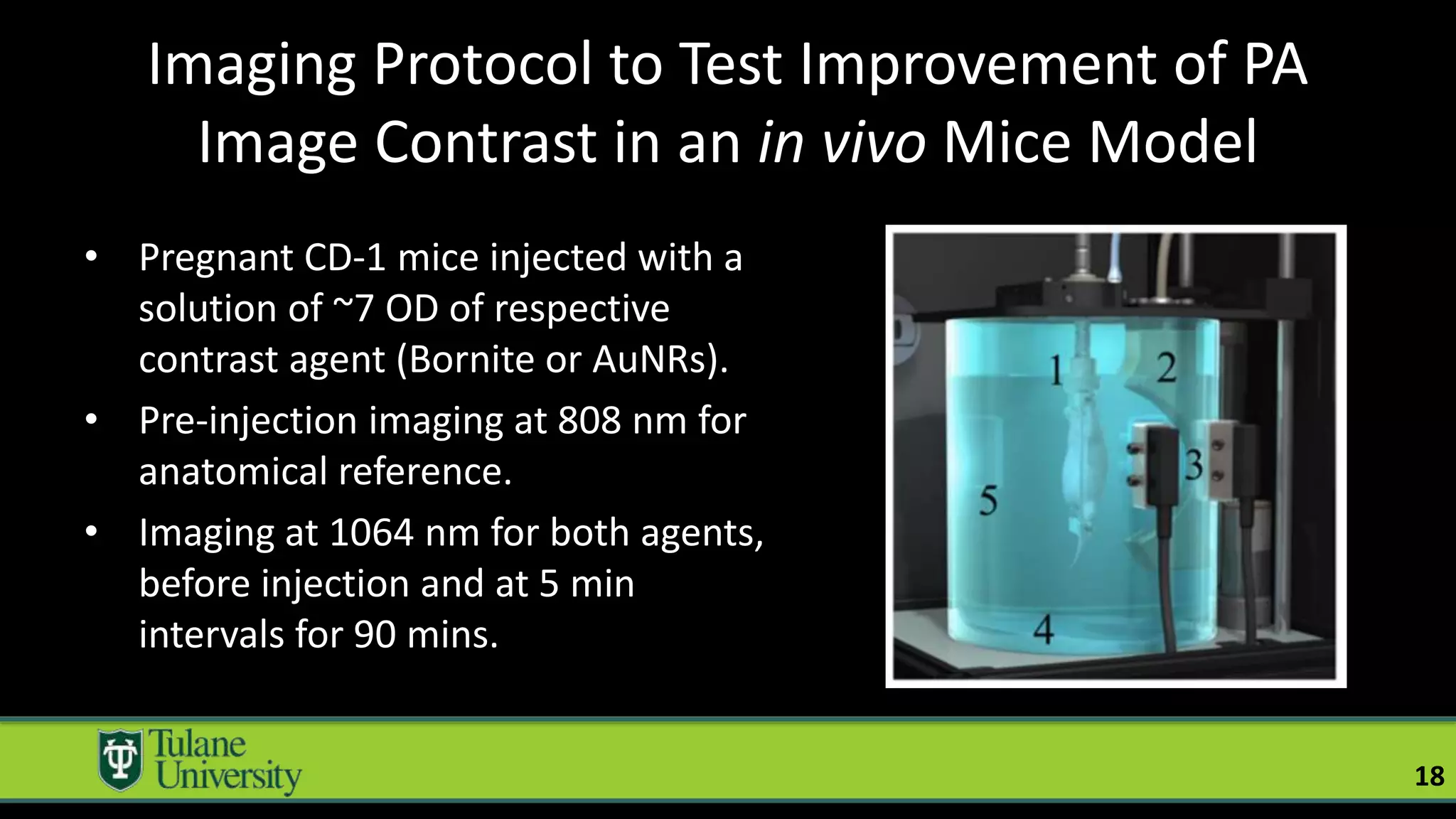 Imaging Protocol to Test Improvement of PA Image Contrast in an in vivo Mice Model

• Pregnant CD-1 mice injected with a solution of ~7 OD of respective contrast agent (Bornite or AuNRs).
• Pre-injection imaging at 808 nm for anatomical reference.
• Imaging at 1064 nm for both agents, before injection and at 5 min intervals for 90 mins.

1
2
3
5
4

Tulane University

18